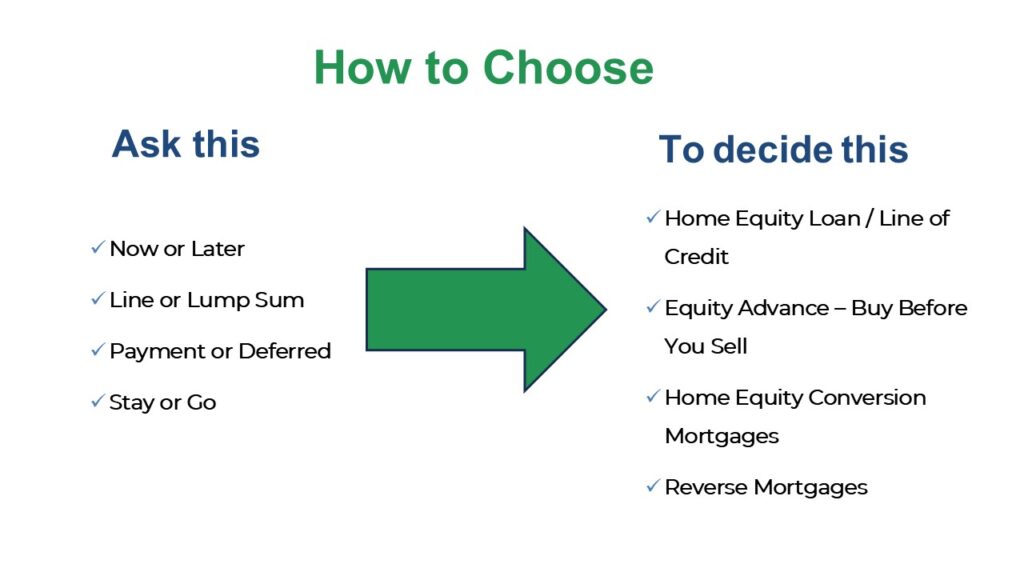 How to Choose

Ask this

✓ Now or Later
✓ Line or Lump Sum
✓ Payment or Deferred
✓ Stay or Go

To decide this

✓ Home Equity Loan / Line of Credit
✓ Equity Advance – Buy Before You Sell
✓ Home Equity Conversion Mortgages
✓ Reverse Mortgages